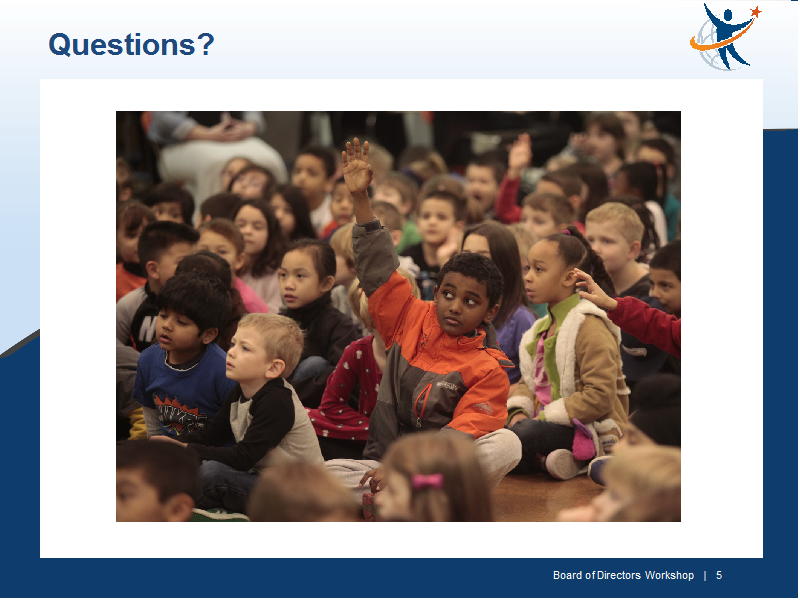 Questions?

Board of Directors Workshop | 5